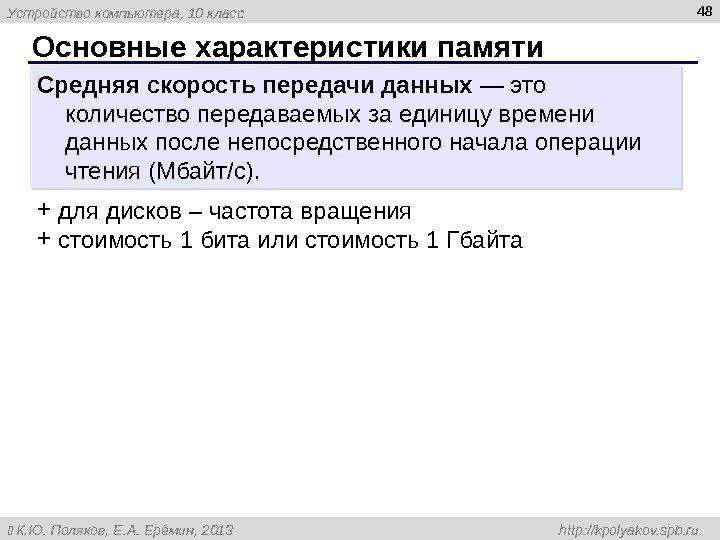 Устройство компьютера, 10 класс

48

Основные характеристики памяти

Средняя скорость передачи данных — это количество передаваемых за единицу времени данных после непосредственного начала операции чтения (Мбайт/с).

+ для дисков – частота вращения
+ стоимость 1 бита или стоимость 1 Гбайта

© К.Ю. Поляков, Е.А. Ерёмин, 2013

http://kpolyakov.spb.ru